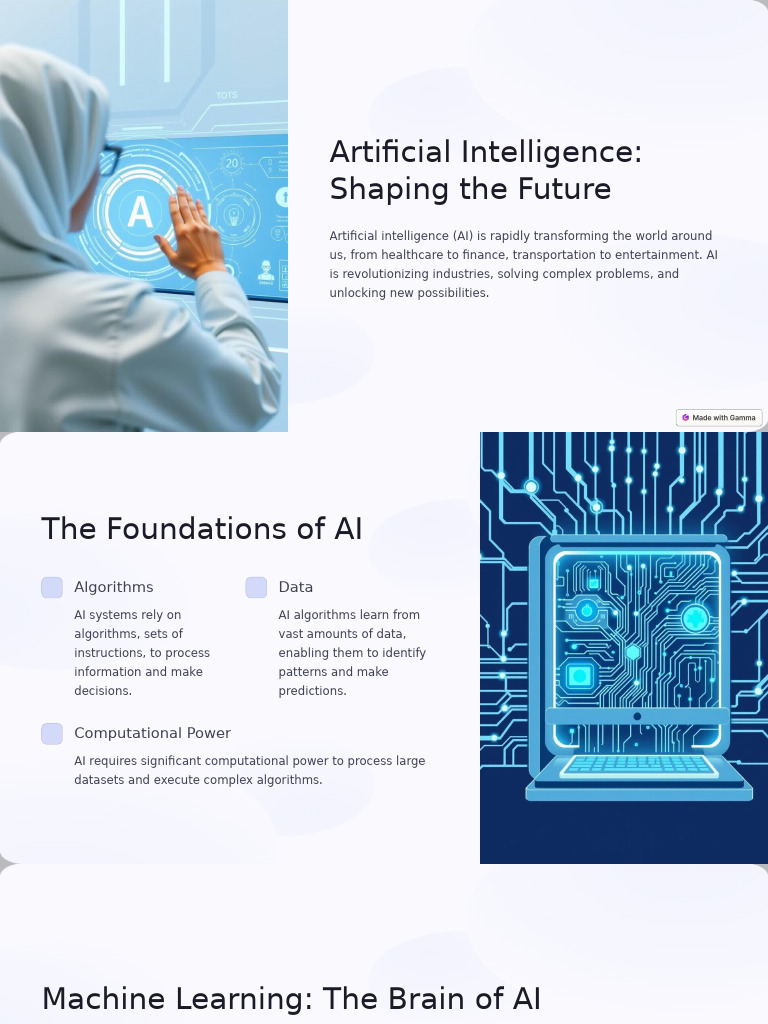 Artificial Intelligence: Shaping the Future

Artificial intelligence (AI) is rapidly transforming the world around us, from healthcare to finance, transportation to entertainment. AI is revolutionizing industries, solving complex problems, and unlocking new possibilities.

Made with Gamma

The Foundations of AI

Algorithms

AI systems rely on algorithms, sets of instructions, to process information and make decisions.

Data

AI algorithms learn from vast amounts of data, enabling them to identify patterns and make predictions.

Computational Power

AI requires significant computational power to process large datasets and execute complex algorithms.

Machine Learning: The Brain of AI